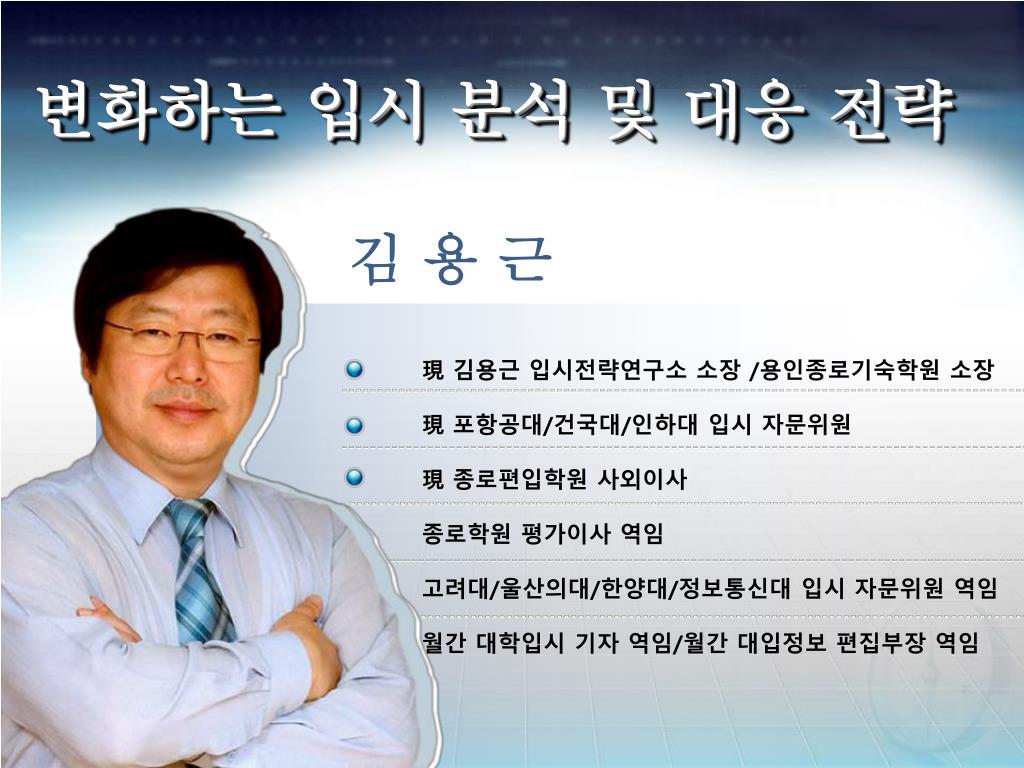 변화하는 입시 분석 및 대응 전략

김 용 근

現 김용근 입시전략연구소 소장 /용인종로기숙학원 소장

現 포항공대/건국대/인하대 입시 자문위원

現 종로편입학원 사외이사

종로학원 평가이사 역임

고려대/울산의대/한양대/정보통신대 입시 자문위원 역임

월간 대학입시 기자 역임/월간 대입정보 편집부장 역임